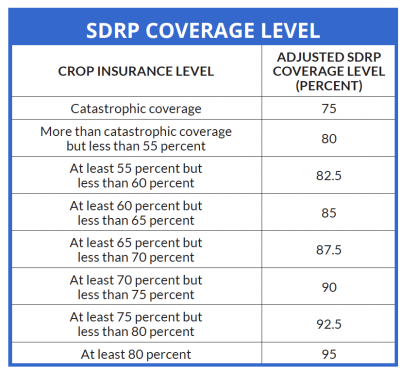 SDRP COVERAGE LEVEL

| CROP INSURANCE LEVEL | ADJUSTED SDRP COVERAGE LEVEL (PERCENT) |
|---|---|
| Catastrophic coverage | 75 |
| More than catastrophic coverage but less than 55 percent | 80 |
| At least 55 percent but less than 60 percent | 82.5 |
| At least 60 percent but less than 65 percent | 85 |
| At least 65 percent but less than 70 percent | 87.5 |
| At least 70 percent but less than 75 percent | 90 |
| At least 75 percent but less than 80 percent | 92.5 |
| At least 80 percent | 95 |